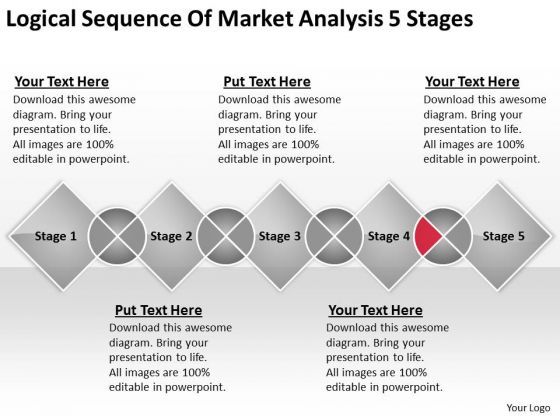 Logical Sequence Of Market Analysis 5 Stages

Your Text Here
Download this awesome diagram. Bring your presentation to life. All images are 100% editable in powerpoint.

Put Text Here
Download this awesome diagram. Bring your presentation to life. All images are 100% editable in powerpoint.

Your Text Here
Download this awesome diagram. Bring your presentation to life. All images are 100% editable in powerpoint.

Stage 1

Stage 2

Stage 3

Stage 4

Stage 5

Put Text Here
Download this awesome diagram. Bring your presentation to life. All images are 100% editable in powerpoint.

Your Text Here
Download this awesome diagram. Bring your presentation to life. All images are 100% editable in powerpoint.

Your Logo